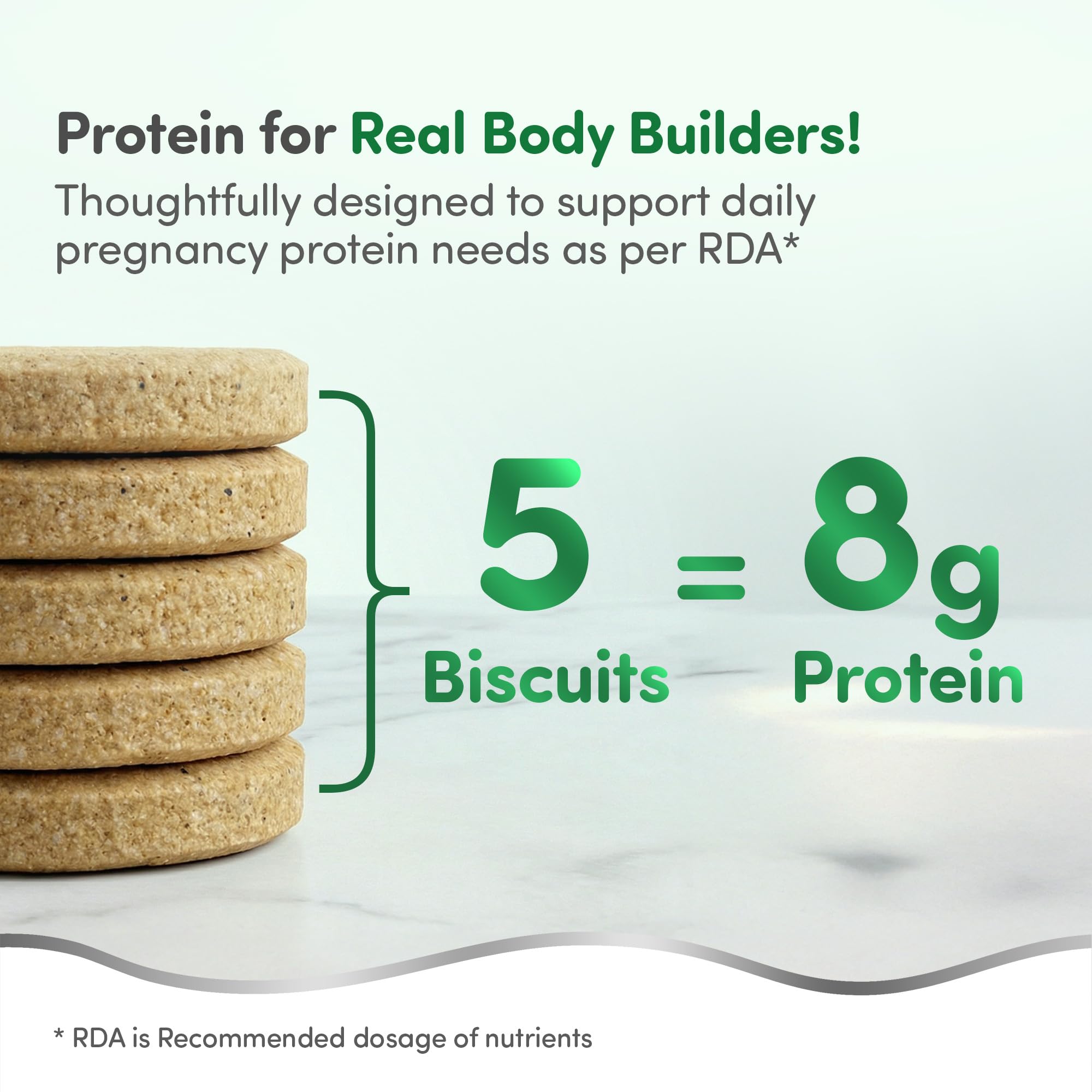 Protein for Real Body Builders!
Thoughtfully designed to support daily pregnancy protein needs as per RDA*

5 Biscuits = 8g Protein

* RDA is Recommended dosage of nutrients